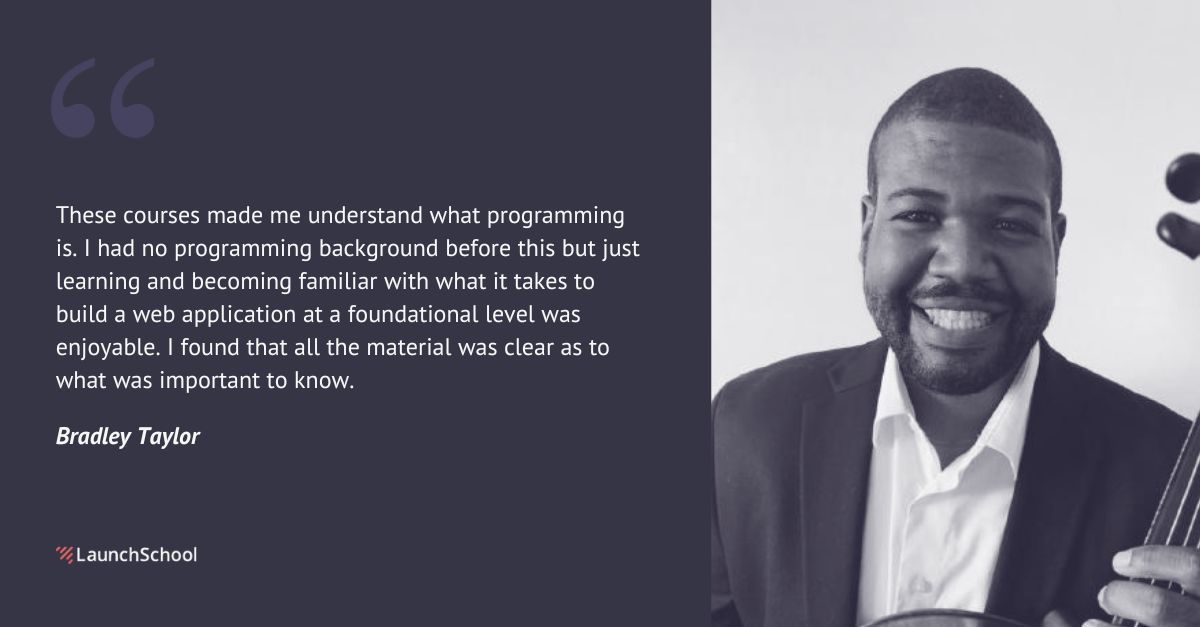 “

These courses made me understand what programming is. I had no programming background before this but just learning and becoming familiar with what it takes to build a web application at a foundational level was enjoyable. I found that all the material was clear as to what was important to know.

Bradley Taylor

LaunchSchool